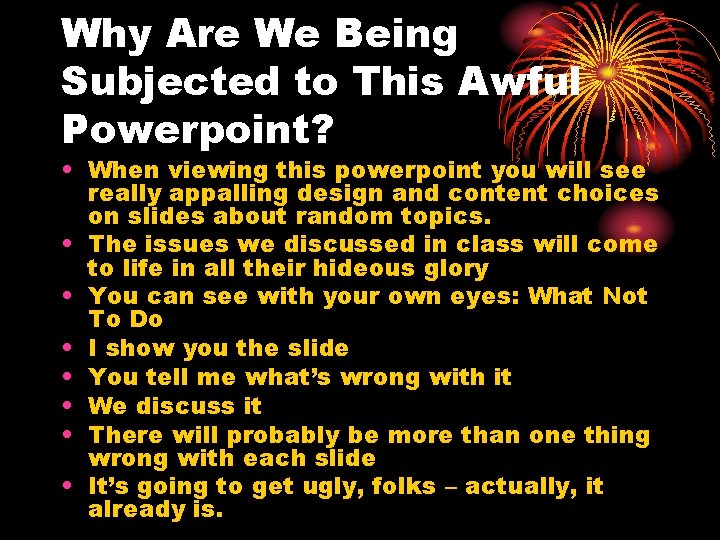 Why Are We Being Subjected to This Awful Powerpoint?

• When viewing this powerpoint you will see really appalling design and content choices on slides about random topics.
• The issues we discussed in class will come to life in all their hideous glory
• You can see with your own eyes: What Not To Do
• I show you the slide
• You tell me what's wrong with it
• We discuss it
• There will probably be more than one thing wrong with each slide
• It's going to get ugly, folks – actually, it already is.